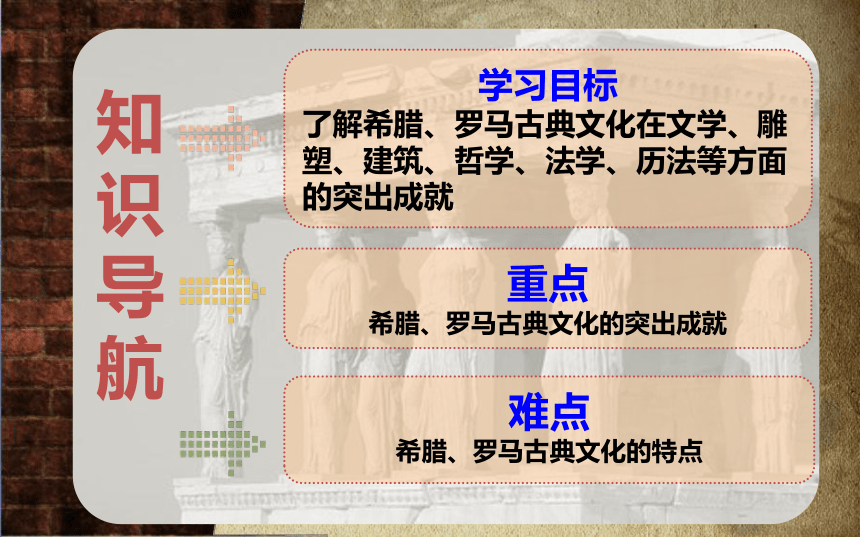 知识导航

学习目标
了解希腊、罗马古典文化在文学、雕塑、建筑、哲学、法学、历法等方面的突出成就

重点
希腊、罗马古典文化的突出成就

难点
希腊、罗马古典文化的特点